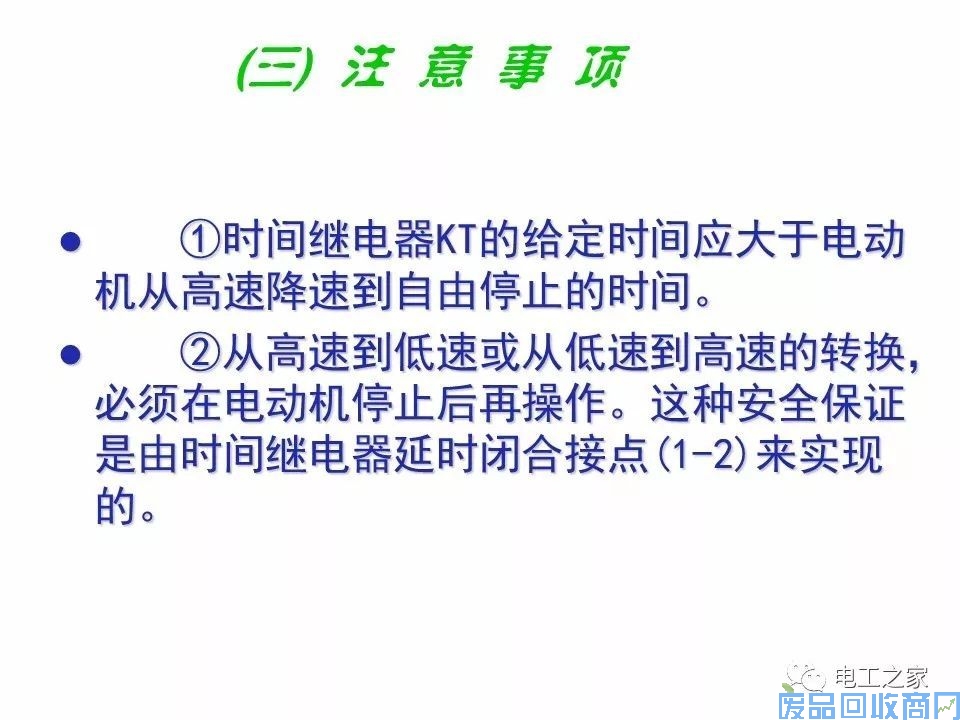 (三) 注 意 事 项

● ①时间继电器KT的给定时间应大于电动机从高速降速到自由停止的时间。

● ②从高速到低速或从低速到高速的转换，必须在电动机停止后再操作。这种安全保证是由时间继电器延时闭合接点(1-2)来实现的。

电工之家

废品回收商网